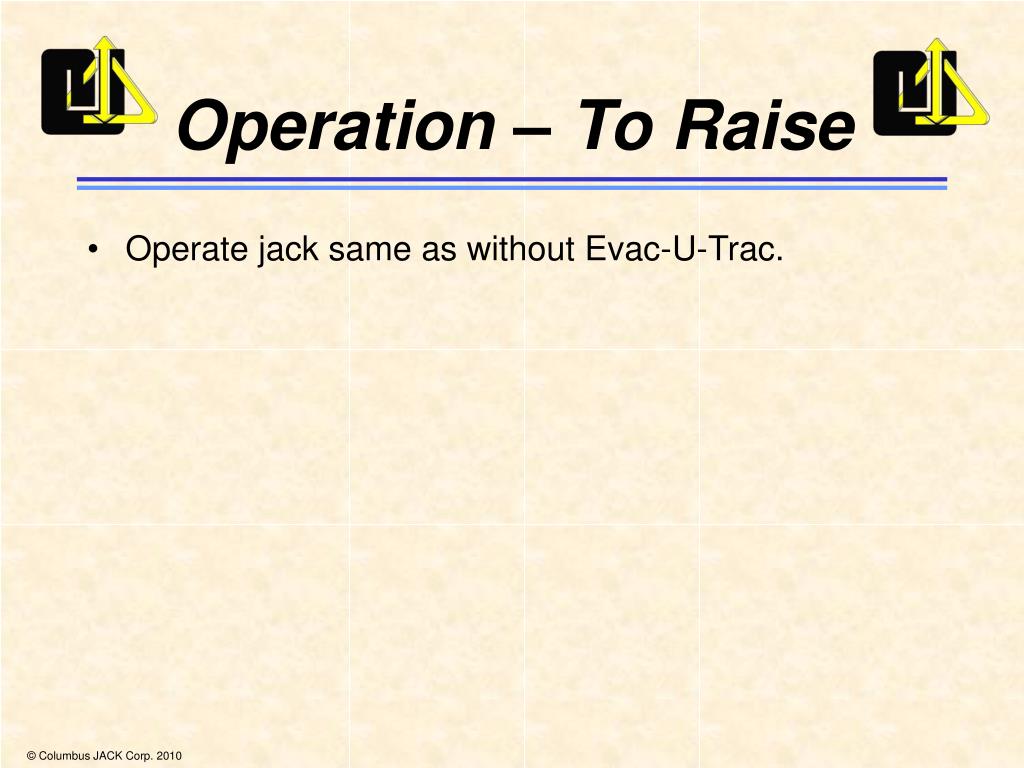 Operation – To Raise

• Operate jack same as without Evac-U-Trac.

© Columbus JACK Corp. 2010